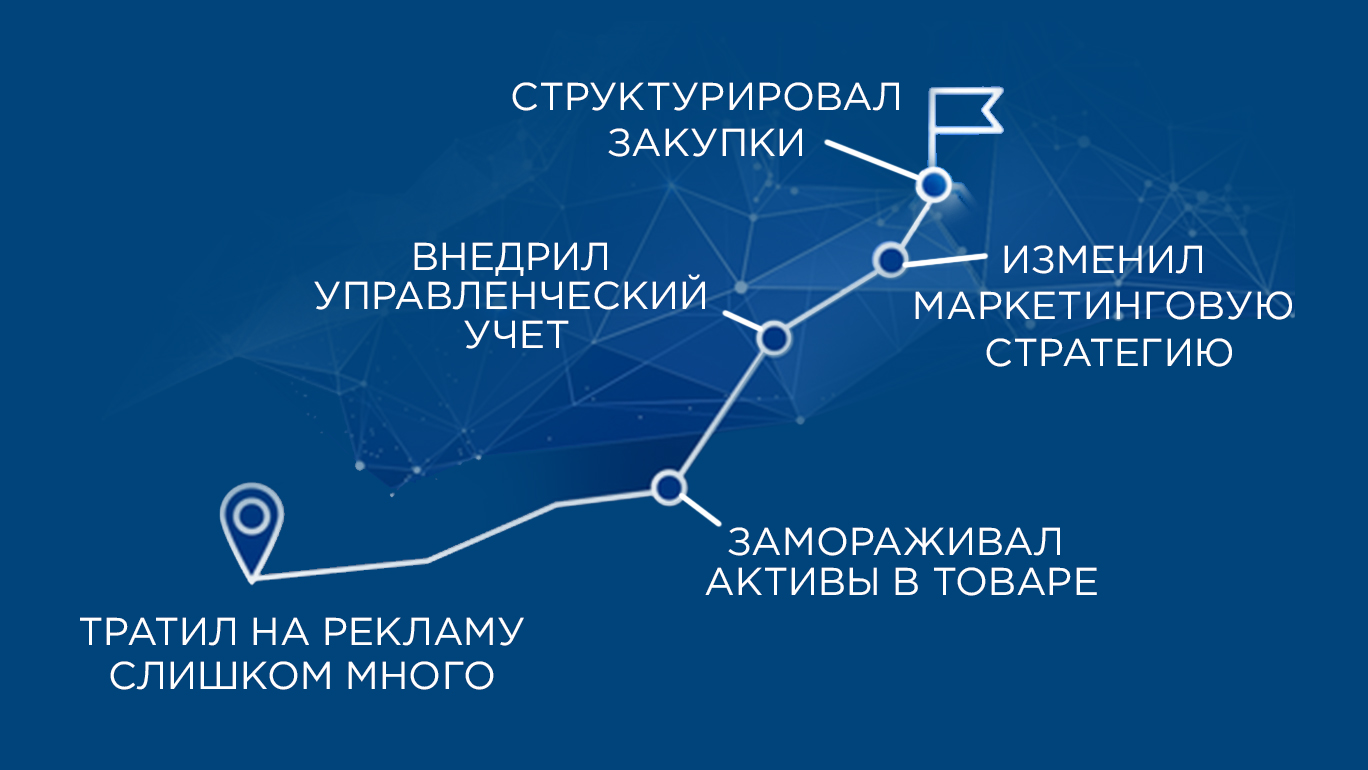 СТРУКТУРИРОВАЛ ЗАКУПКИ

ВНЕДРИЛ УПРАВЛЕНЧЕСКИЙ УЧЕТ

ИЗМЕНИЛ МАРКЕТИНГОВУЮ СТРАТЕГИЮ

ЗАМОРАЖИВАЛ АКТИВЫ В ТОВАРЕ

ТРАТИЛ НА РЕКЛАМУ СЛИШКОМ МНОГО